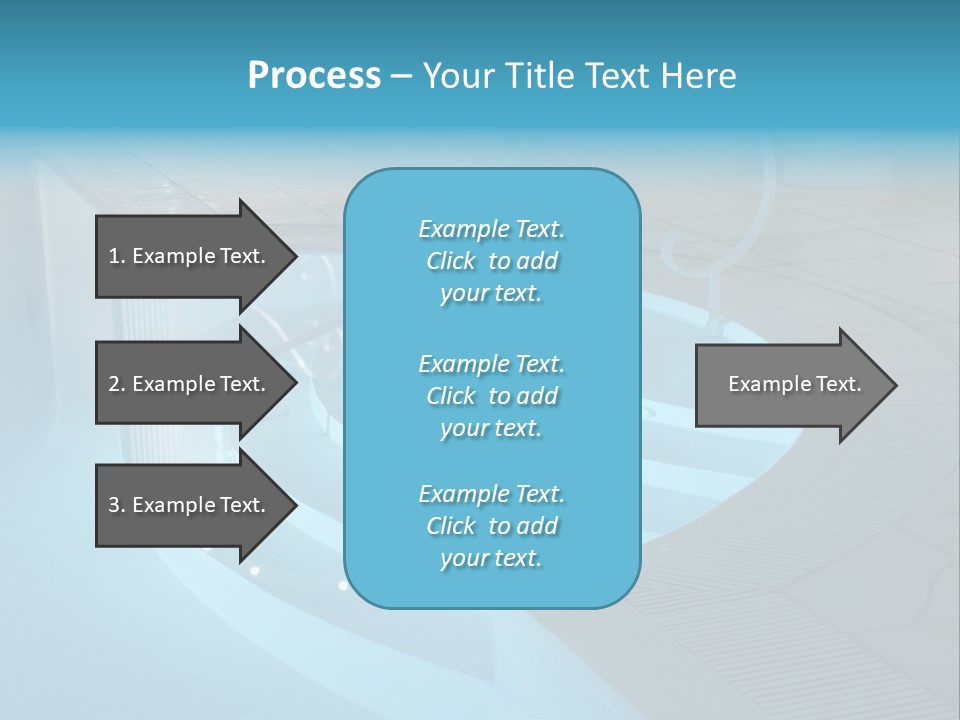 Process – Your Title Text Here

1. Example Text.

2. Example Text.

3. Example Text.

Example Text. Click to add your text.

Example Text. Click to add your text.

Example Text. Click to add your text.

Example Text.